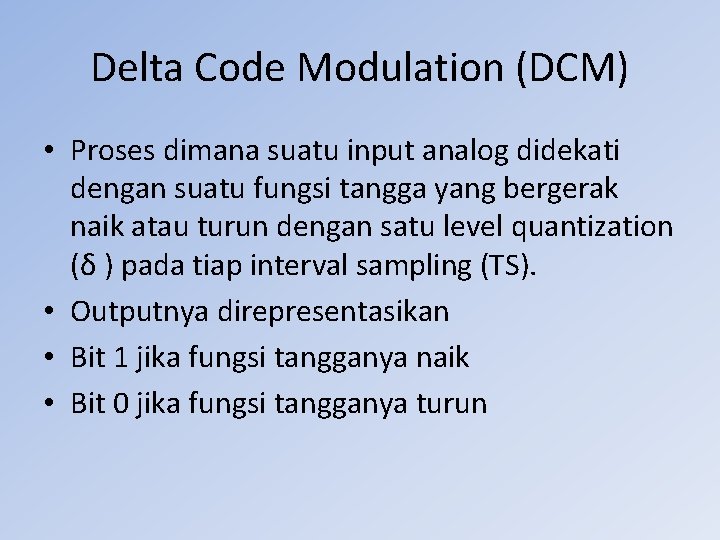 Delta Code Modulation (DCM)

• Proses dimana suatu input analog didekati dengan suatu fungsi tangga yang bergerak naik atau turun dengan satu level quantization (δ ) pada tiap interval sampling (TS).

• Outputnya direpresentasikan

• Bit 1 jika fungsi tangganya naik

• Bit 0 jika fungsi tangganya turun